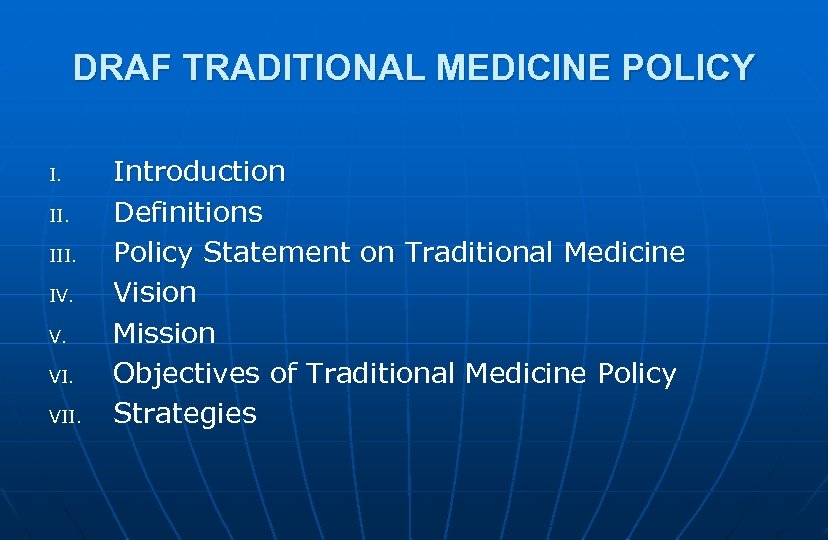 DRAF TRADITIONAL MEDICINE POLICY

I. Introduction
II. Definitions
III. Policy Statement on Traditional Medicine
IV. Vision
V. Mission
VI. Objectives of Traditional Medicine Policy
VII. Strategies